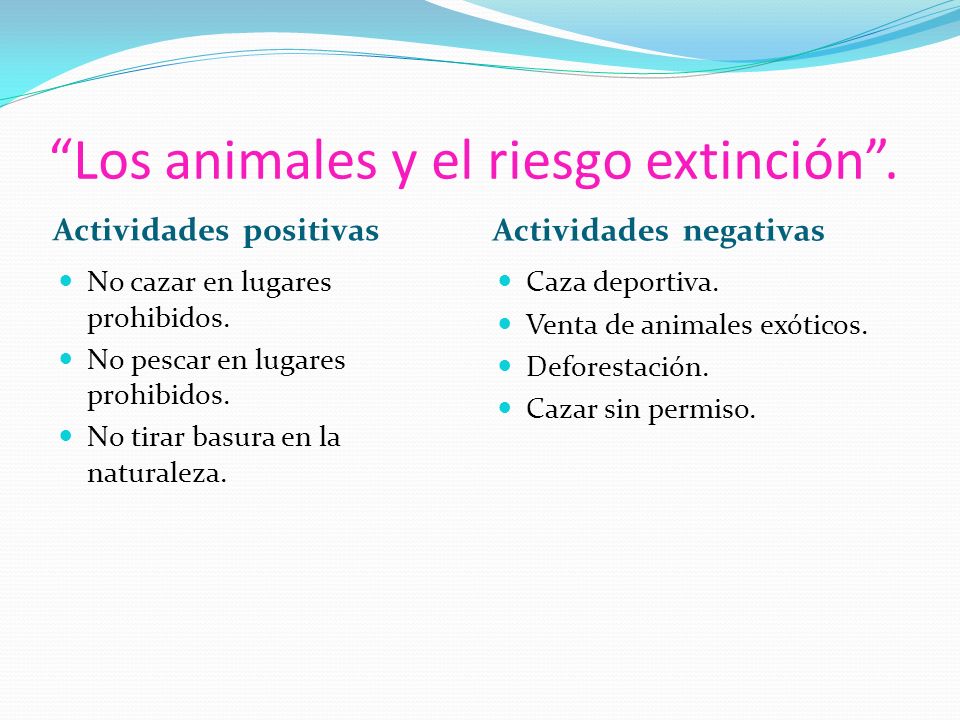 “Los animales y el riesgo extinción”.

Actividades positivas

- No cazar en lugares prohibidos.
- No pescar en lugares prohibidos.
- No tirar basura en la naturaleza.

Actividades negativas

- Caza deportiva.
- Venta de animales exóticos.
- Deforestación.
- Cazar sin permiso.